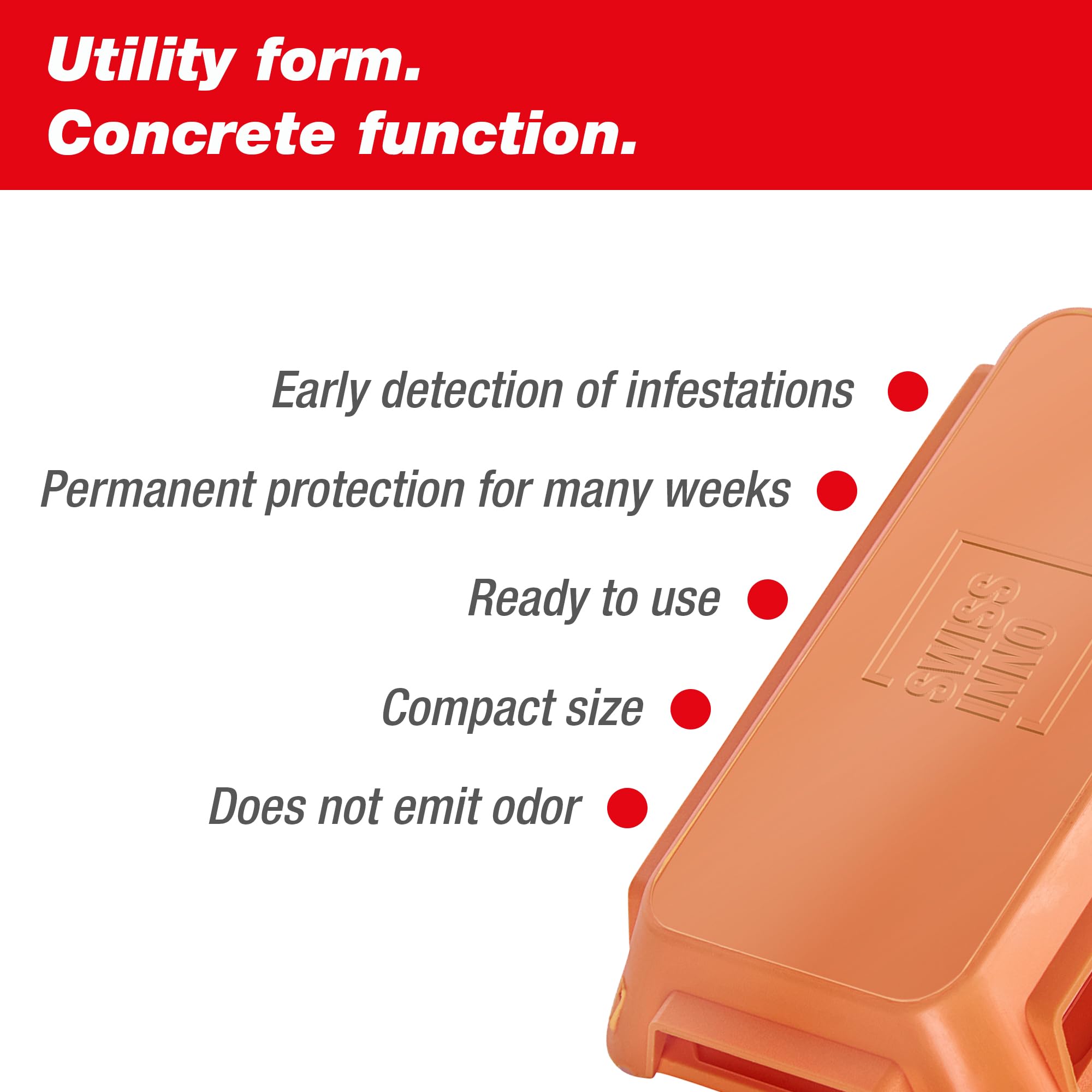 Utility form.
Concrete function.

Early detection of infestations

Permanent protection for many weeks

Ready to use

Compact size

Does not emit odor

SWISS INNO